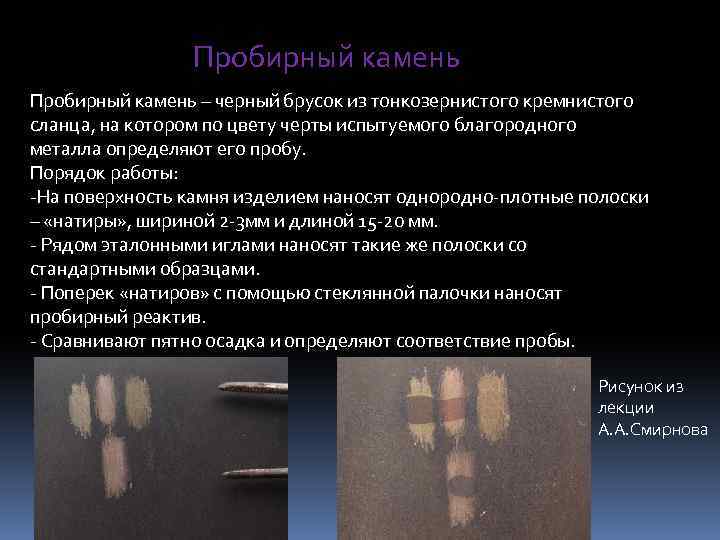 Пробирный камень

Пробирный камень – черный брусок из тонкозернистого кремнистого сланца, на котором по цвету черты испытуемого благородного металла определяют его пробу.
Порядок работы:
-На поверхность камня изделием наносят однородно-плотные полоски – «натиры», шириной 2-3мм и длиной 15-20 мм.
- Рядом эталонными иглами наносят такие же полоски со стандартными образцами.
- Поперек «натиров» с помощью стеклянной палочки наносят пробирный реактив.
- Сравнивают пятно осадка и определяют соответствие пробы.

Рисунок из лекции А.А.Смирнова